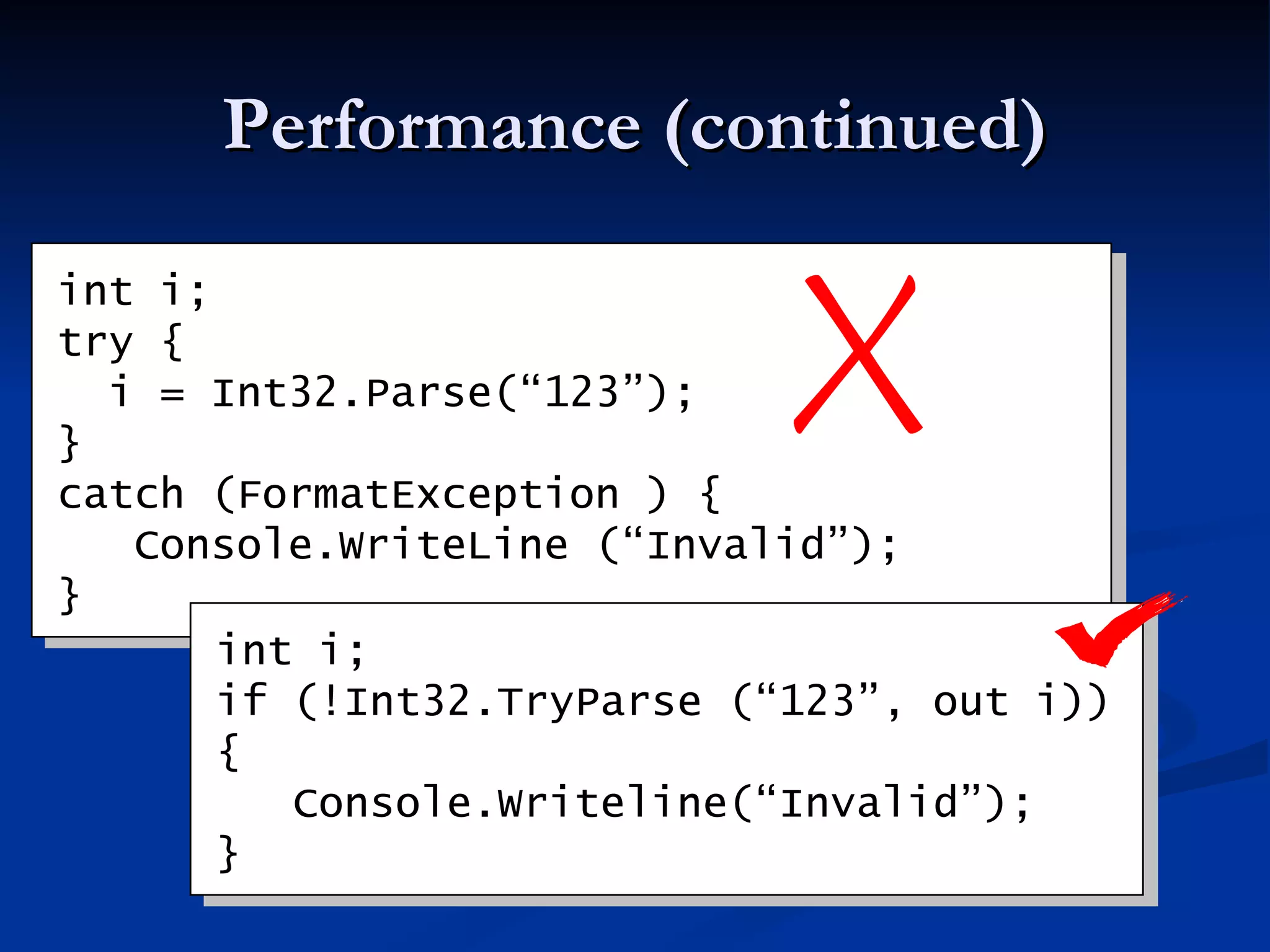 Performance (continued)

int i;
try {
 i = Int32.Parse(“123”);
}
catch (FormatException ) {
 Console.WriteLine (“Invalid”);
}

int i;
if (!Int32.TryParse (“123”, out i))
{
 Console.Writeline(“Invalid”);
}